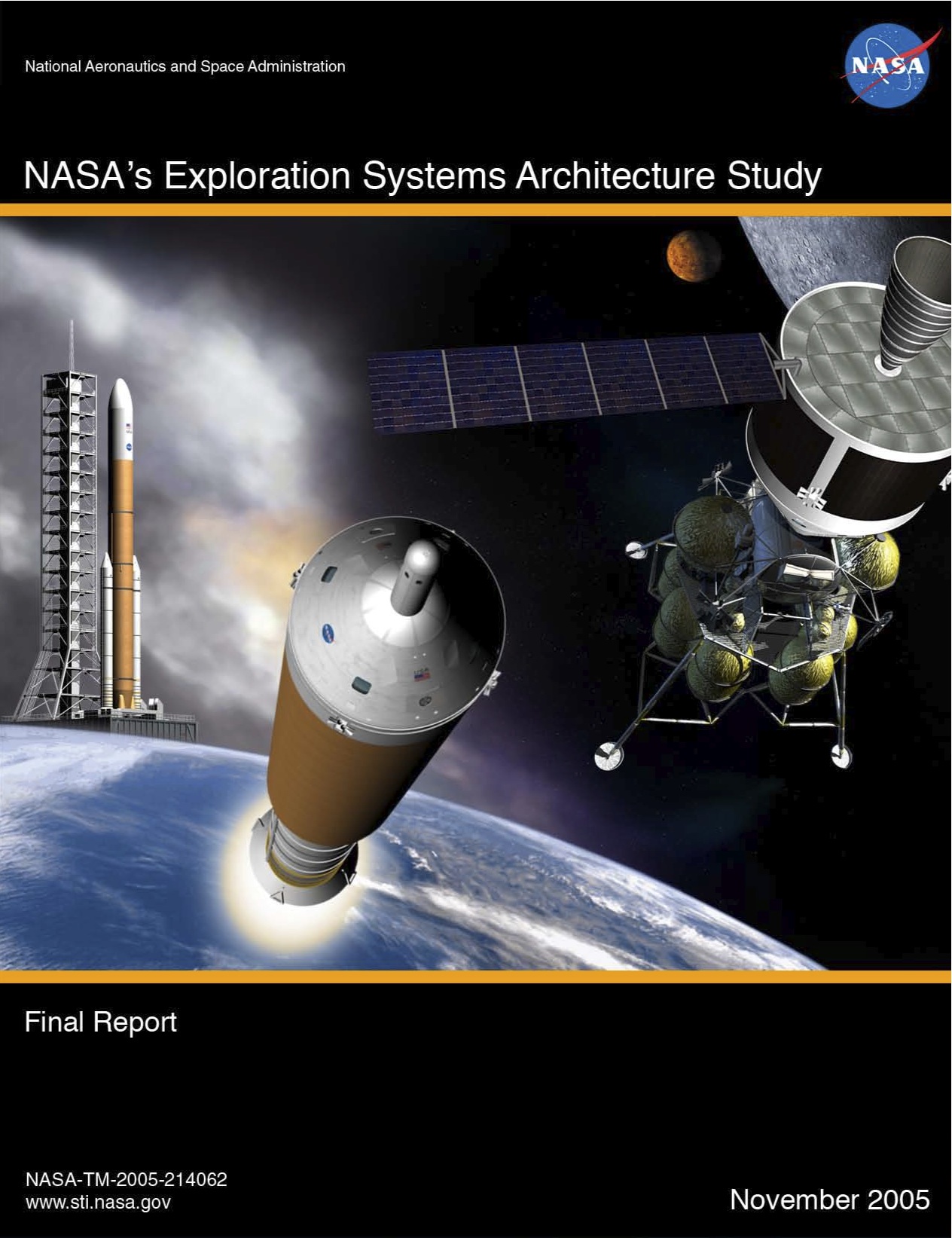 National Aeronautics and Space Administration

NASA

NASA's Exploration Systems Architecture Study

Final Report

NASA-TM-2005-214062
www.sti.nasa.gov

November 2005